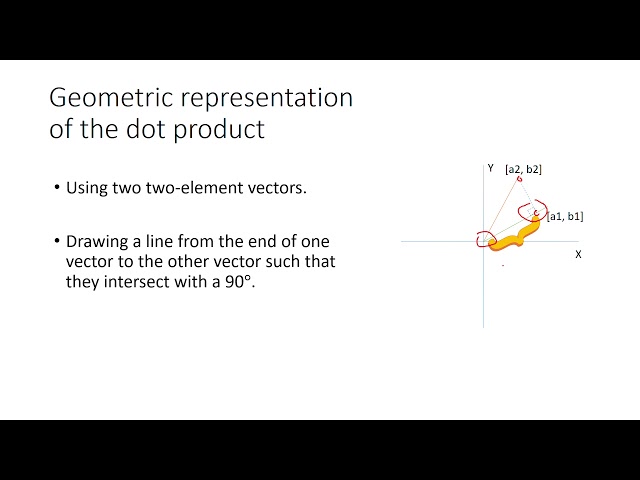 Geometric representation of the dot product

• Using two two-element vectors.

• Drawing a line from the end of one vector to the other vector such that they intersect with a 90°.

Y

[a2, b2]

[a1, b1]

X